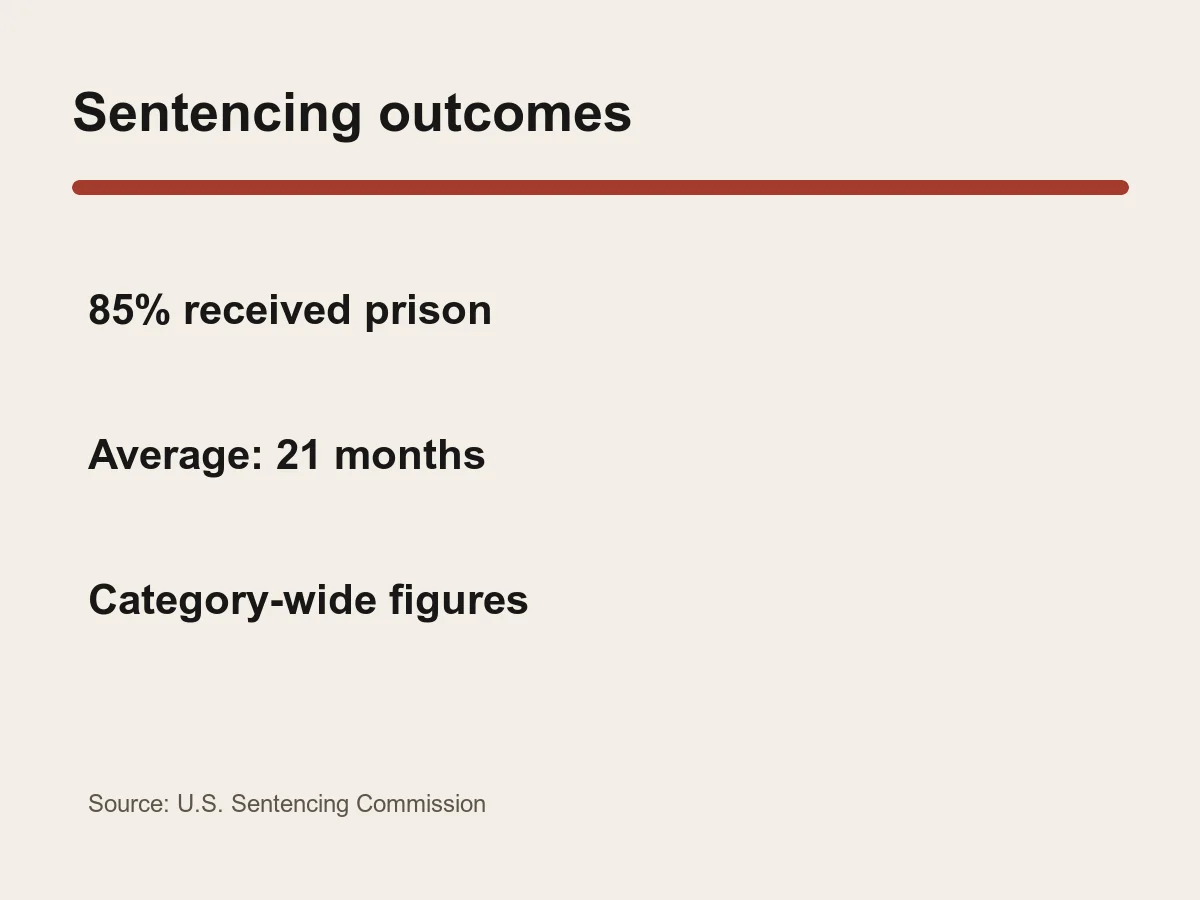 Sentencing outcomes

85% received prison

Average: 21 months

Category-wide figures

Source: U.S. Sentencing Commission